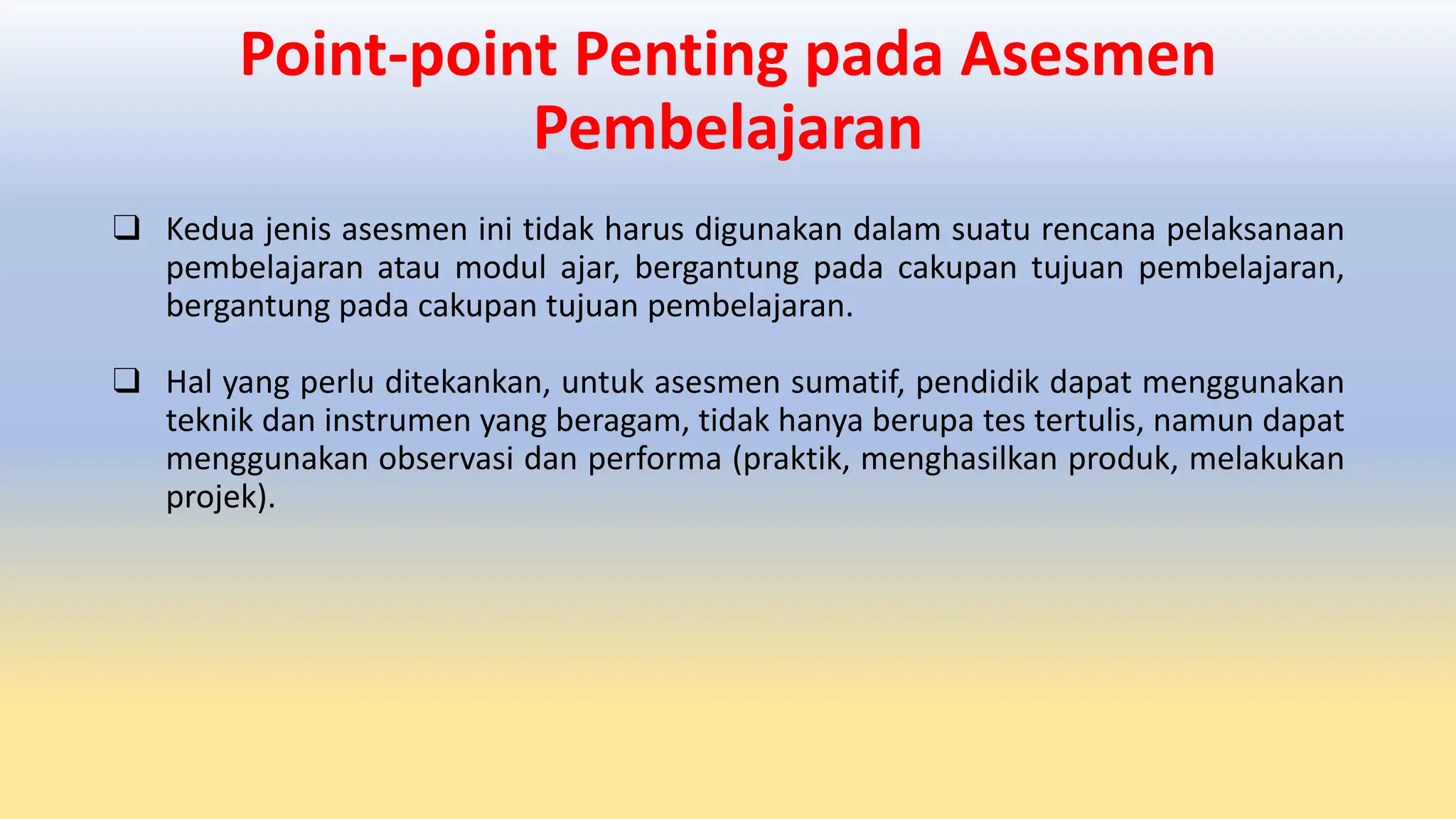 Point-point Penting pada Asesmen Pembelajaran

❑ Kedua jenis asesmen ini tidak harus digunakan dalam suatu rencana pelaksanaan pembelajaran atau modul ajar, bergantung pada cakupan tujuan pembelajaran, bergantung pada cakupan tujuan pembelajaran.

❑ Hal yang perlu ditekankan, untuk asesmen sumatif, pendidik dapat menggunakan teknik dan instrumen yang beragam, tidak hanya berupa tes tertulis, namun dapat menggunakan observasi dan performa (praktik, menghasilkan produk, melakukan projek).